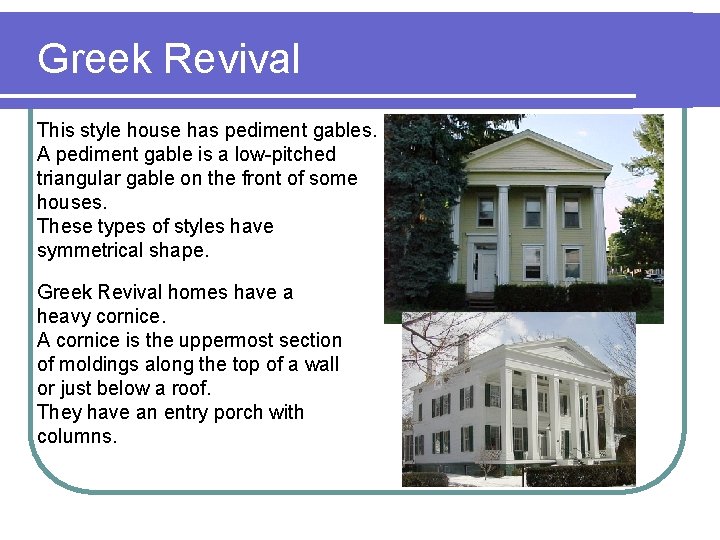 Greek Revival

This style house has pediment gables. A pediment gable is a low-pitched triangular gable on the front of some houses.
These types of styles have symmetrical shape.

Greek Revival homes have a heavy cornice.
A cornice is the uppermost section of moldings along the top of a wall or just below a roof.
They have an entry porch with columns.